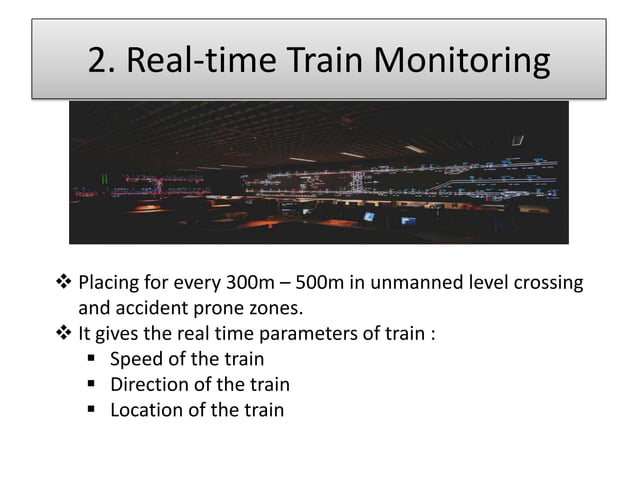 2. Real-time Train Monitoring

❖ Placing for every 300m – 500m in unmanned level crossing and accident prone zones.
❖ It gives the real time parameters of train :
▪ Speed of the train
▪ Direction of the train
▪ Location of the train